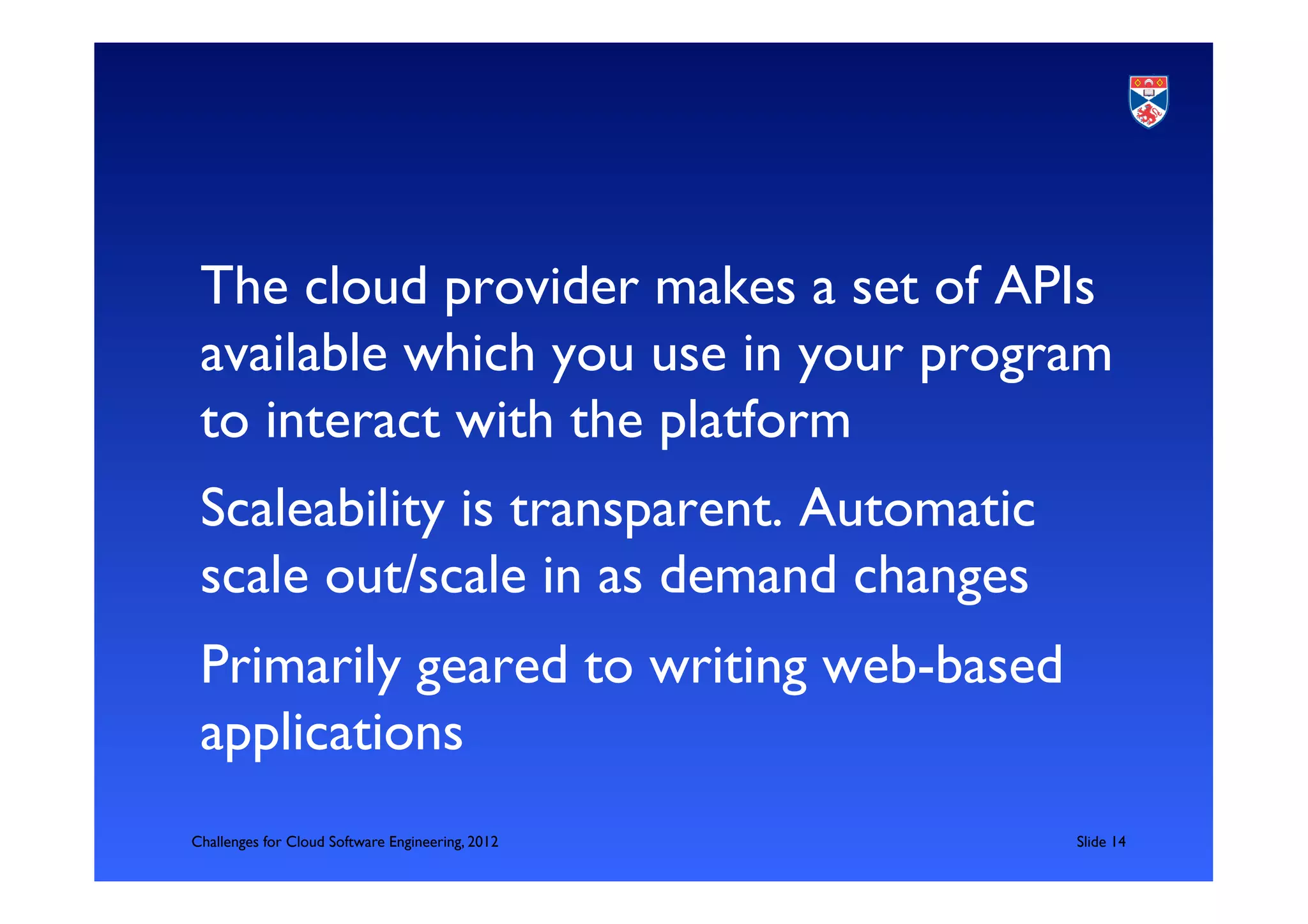 The cloud provider makes a set of APIs available which you use in your program to interact with the platform

Scaleability is transparent. Automatic scale out/scale in as demand changes

Primarily geared to writing web-based applications

Challenges for Cloud Software Engineering, 2012

Slide 14